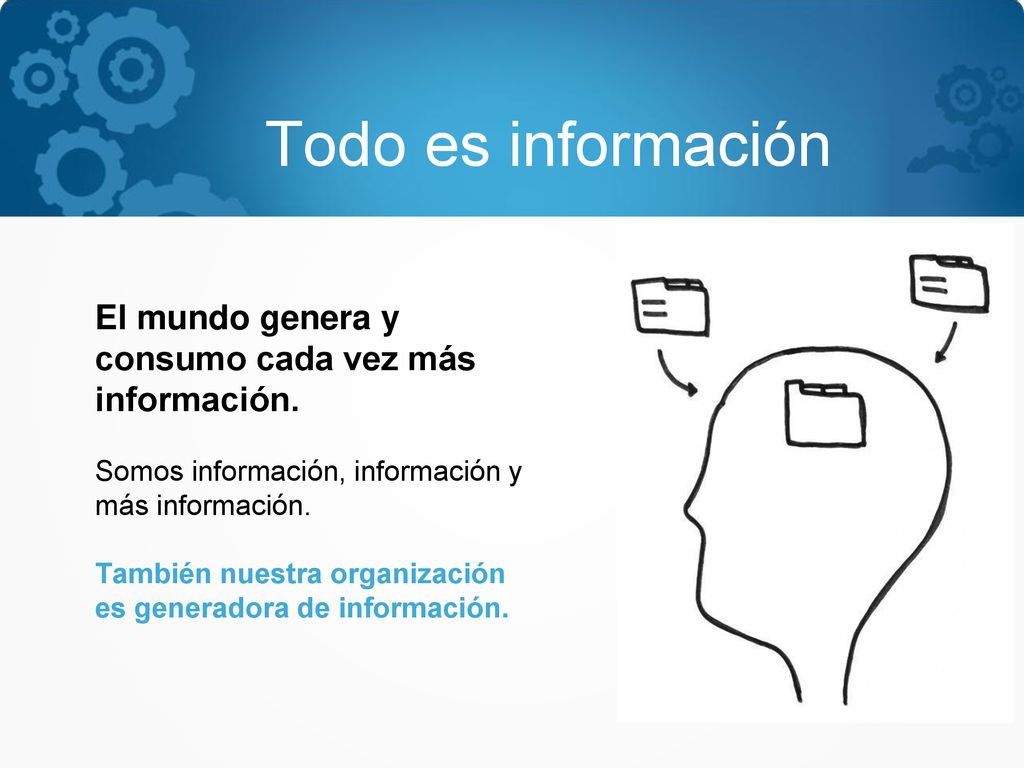 Todo es información

El mundo genera y consumo cada vez más información.

Somos información, información y más información.

También nuestra organización es generadora de información.